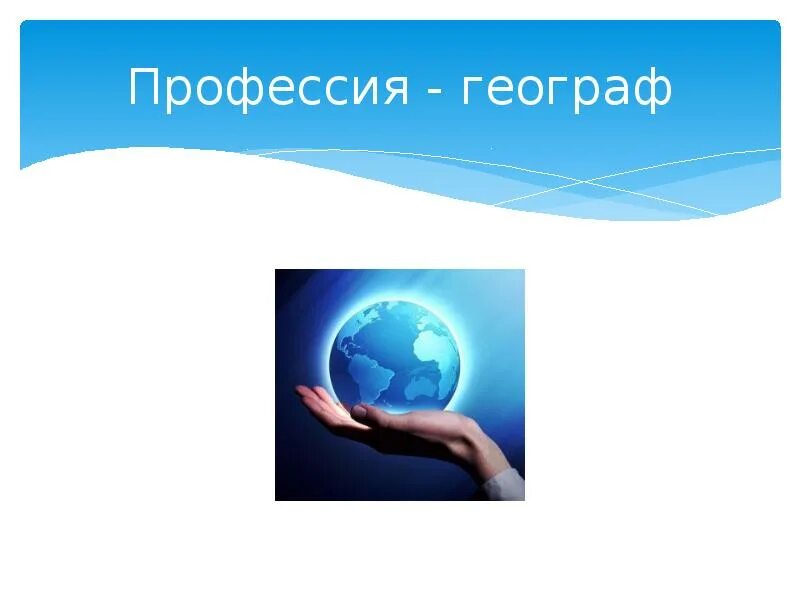 Профессия - географ